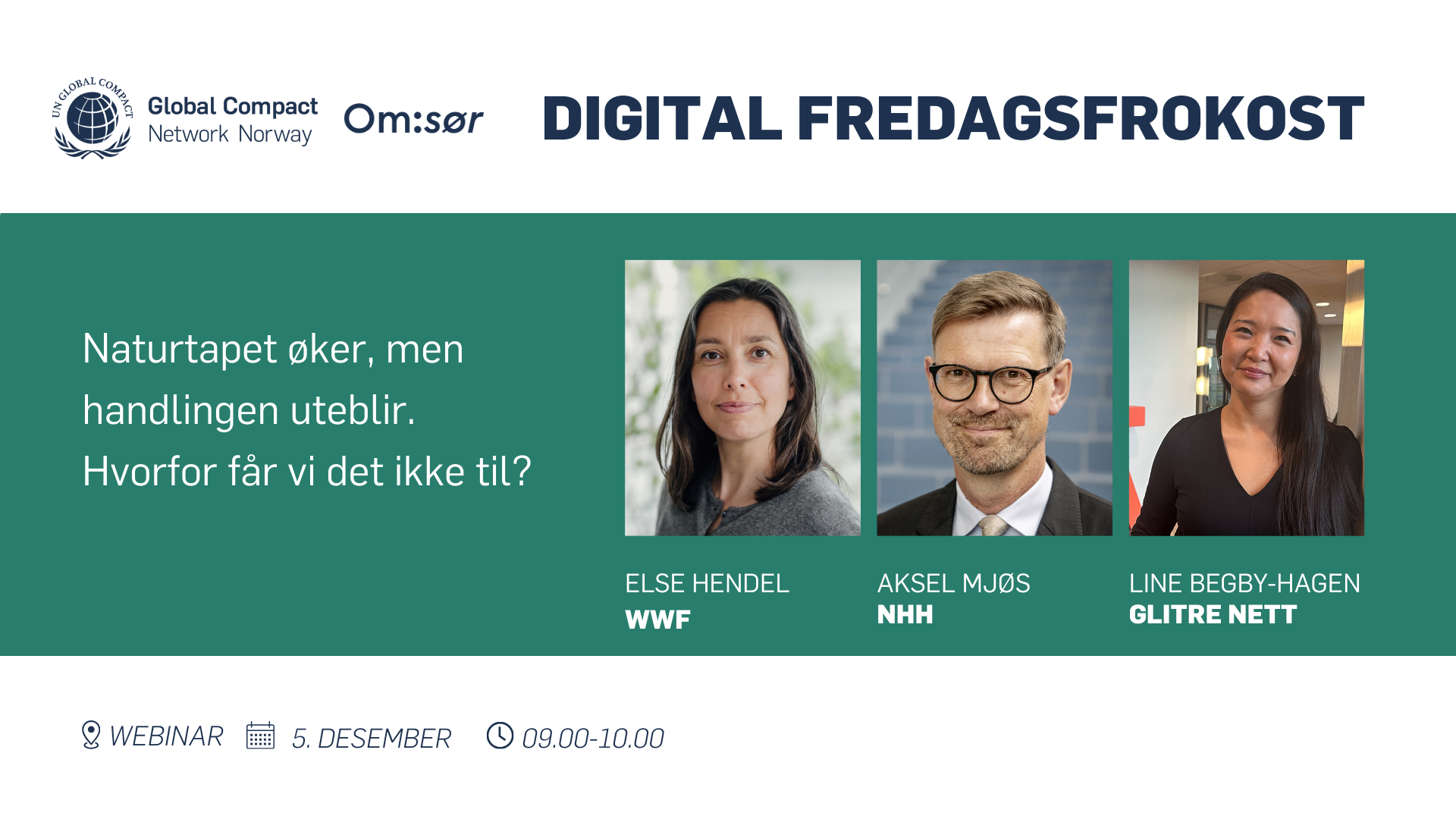 UN GLOBAL COMPACT

Global Compact Network Norway

Om:sør

DIGITAL FREDAGSFROKOST

Naturtapet øker, men handlingen uteblir. Hvorfor får vi det ikke til?

ELSE HENDEL
WWF

AKSEL MJØS
NHH

LINE BEGBY-HAGEN
GLITRE NETT

WEBINAR 5. DESEMBER 09.00-10.00